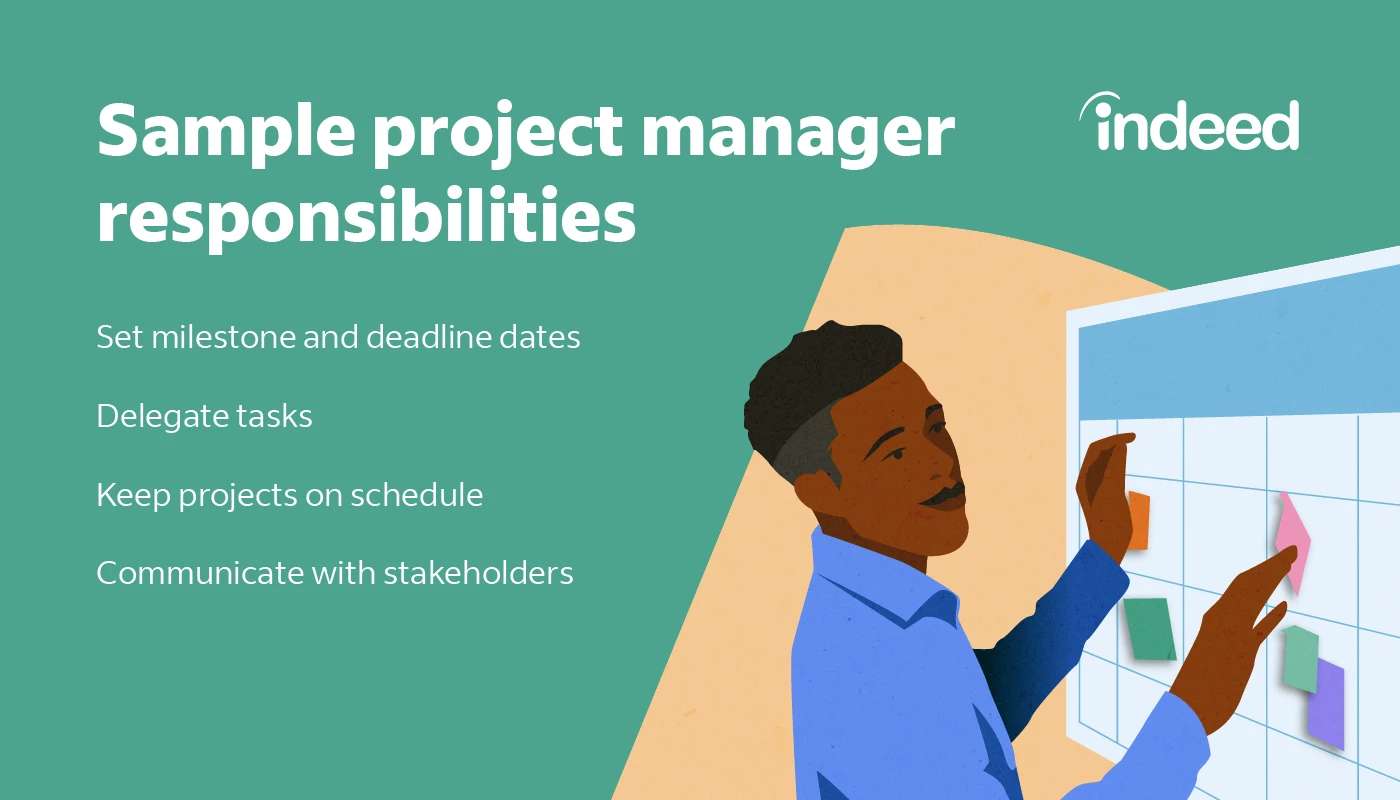 Sample project manager responsibilities

indeed

Set milestone and deadline dates

Delegate tasks

Keep projects on schedule

Communicate with stakeholders